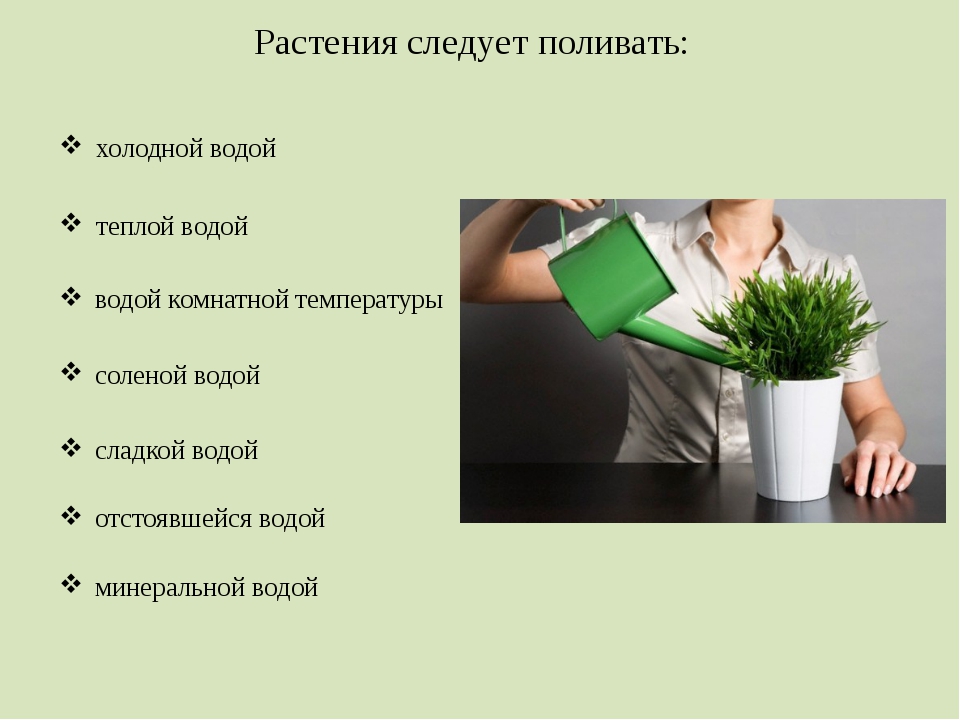 Растения следует поливать:

❖ холодной водой

❖ теплой водой

❖ водой комнатной температуры

❖ соленой водой

❖ сладкой водой

❖ отстоявшейся водой

❖ минеральной водой